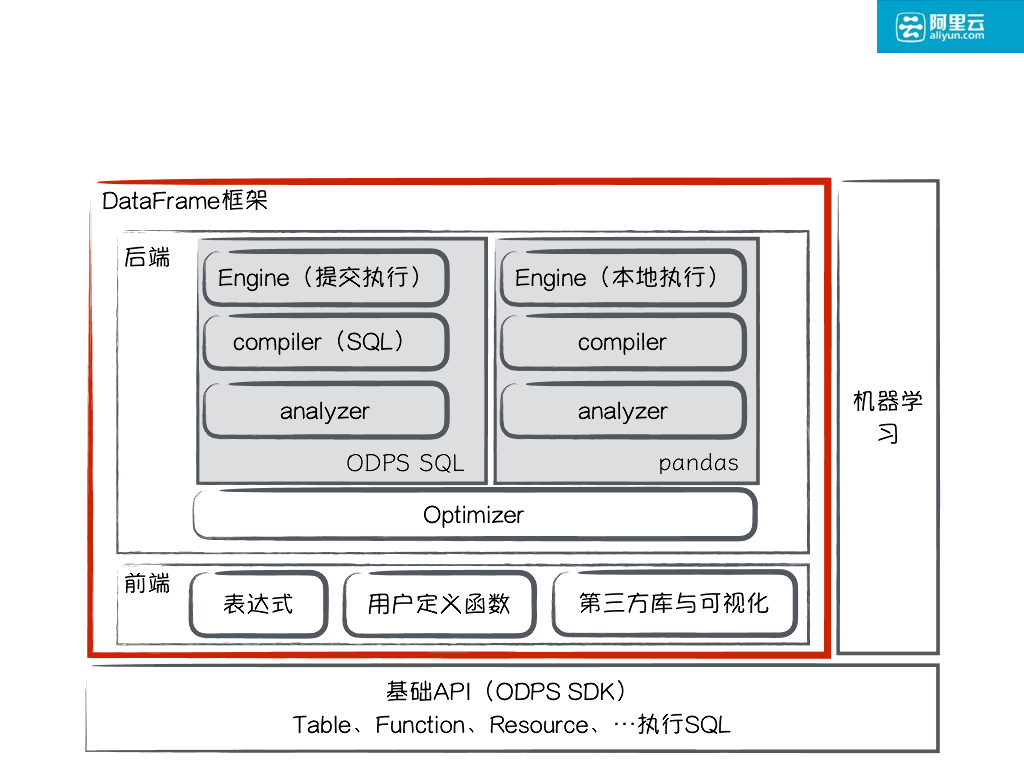 阿里云
aliyun.com

DataFrame框架

后端

Engine（提交执行）

compiler（SQL）

analyzer

ODPS SQL

Engine（本地执行）

compiler

analyzer

pandas

Optimizer

前端

表达式

用户定义函数

第三方库与可视化

机器学习

基础API（ODPS SDK）
Table、Function、Resource、…执行SQL